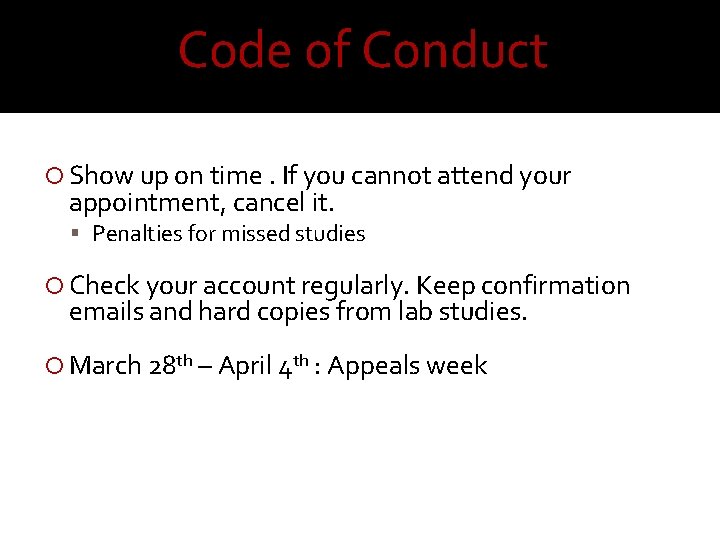 Code of Conduct

• Show up on time . If you cannot attend your appointment, cancel it.

• Penalties for missed studies

• Check your account regularly. Keep confirmation emails and hard copies from lab studies.

• March 28th – April 4th : Appeals week